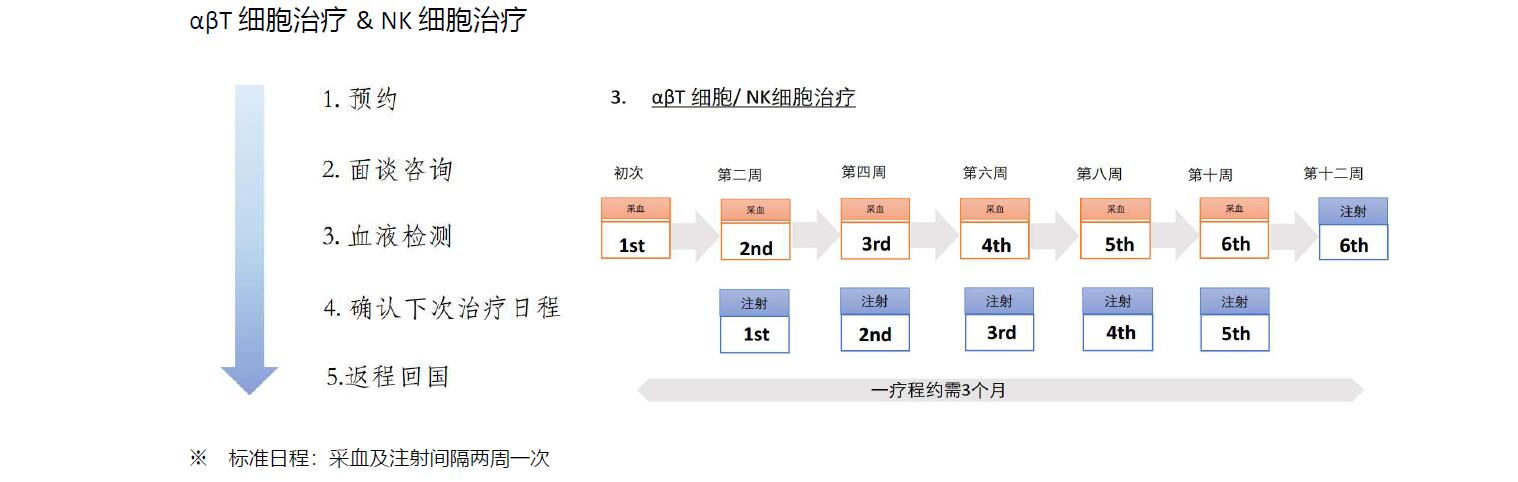 αβT 细胞治疗 & NK 细胞治疗

1. 预约

2. 面谈咨询

3. 血液检测

4. 确认下次治疗日程

5.返程回国

3. αβT 细胞/ NK细胞治疗

初次

采血

1st

第二周

采血

2nd

注射

1st

第四周

采血

3rd

注射

2nd

第六周

采血

4th

注射

3rd

第八周

采血

5th

注射

4th

第十周

采血

6th

注射

5th

第十二周

注射

6th

一疗程约需3个月

※ 标准日程：采血及注射间隔两周一次